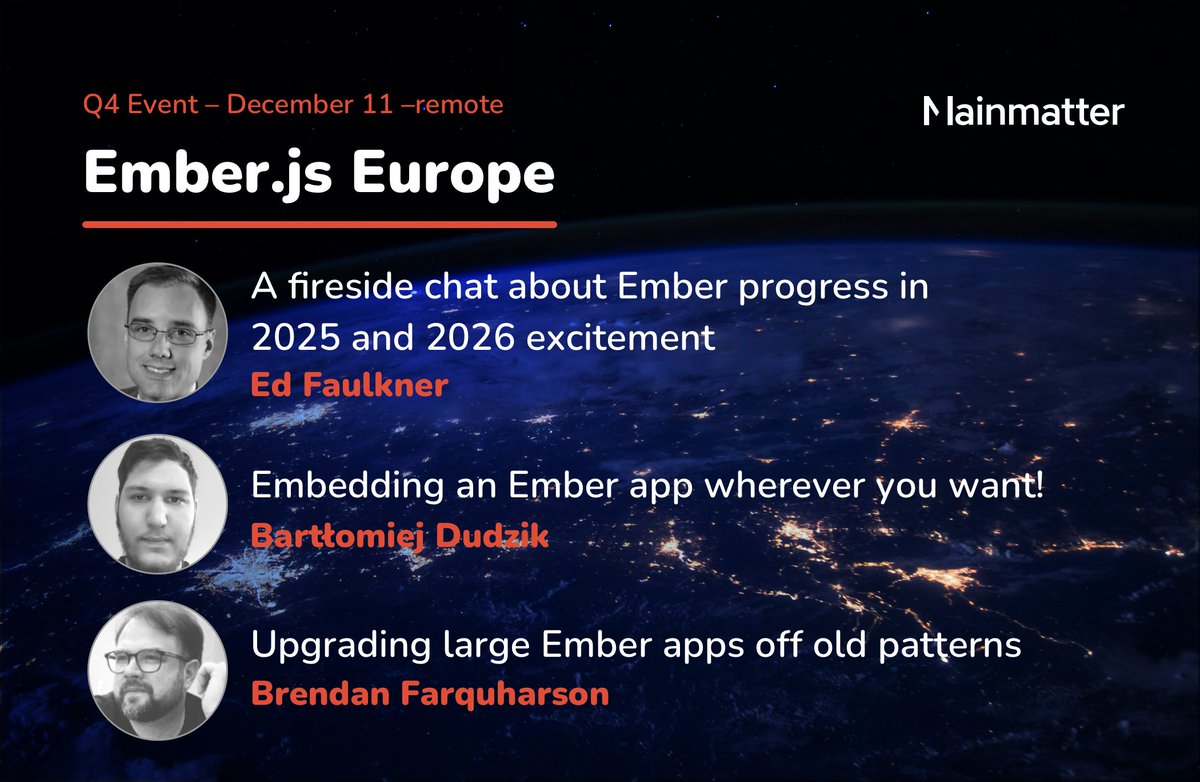 Q4 Event – December 11 –remote

Mainmatter

Ember.js Europe

A fireside chat about Ember progress in 2025 and 2026 excitement
Ed Faulkner

Embedding an Ember app wherever you want!
Bartłomiej Dudzik

Upgrading large Ember apps off old patterns
Brendan Farquharson